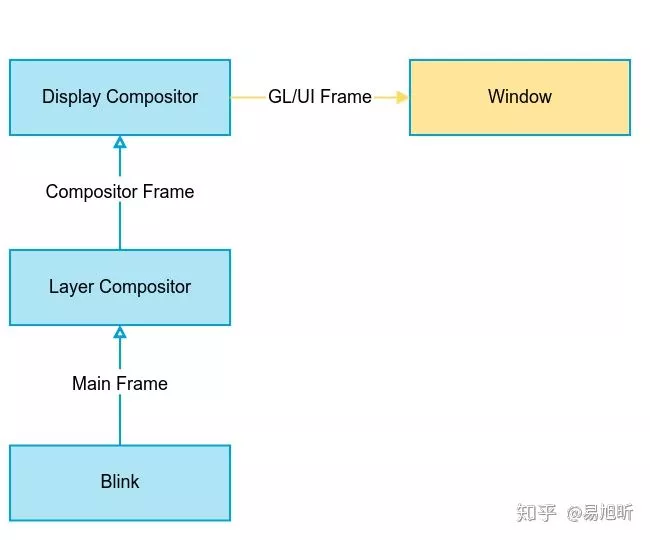 Display Compositor

GL/UI Frame

Window

Compositor Frame

Layer Compositor

Main Frame

Blink

知乎 @易旭昕